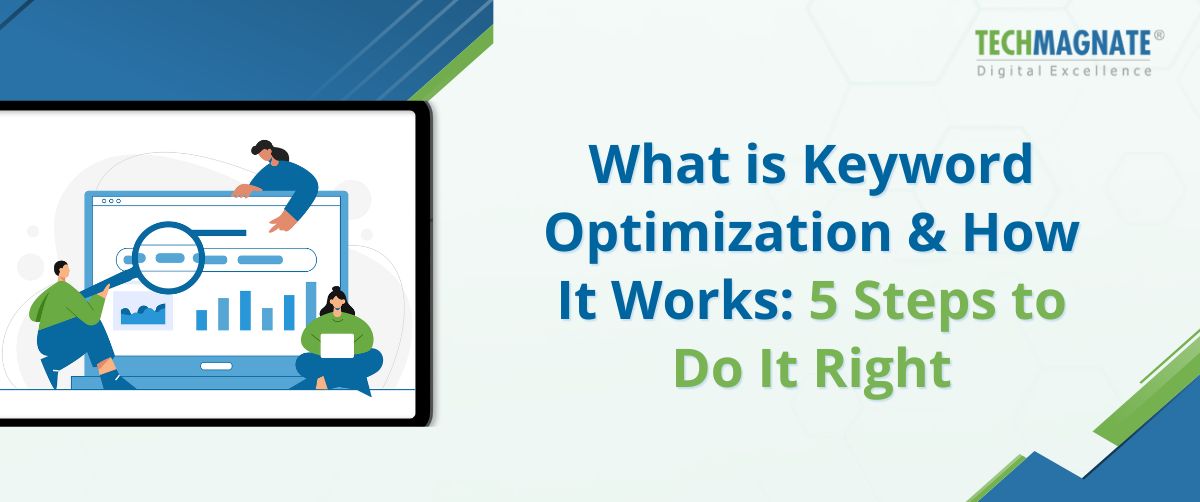 TECHMAGNATE®
Digital Excellence

What is Keyword Optimization & How It Works: 5 Steps to Do It Right